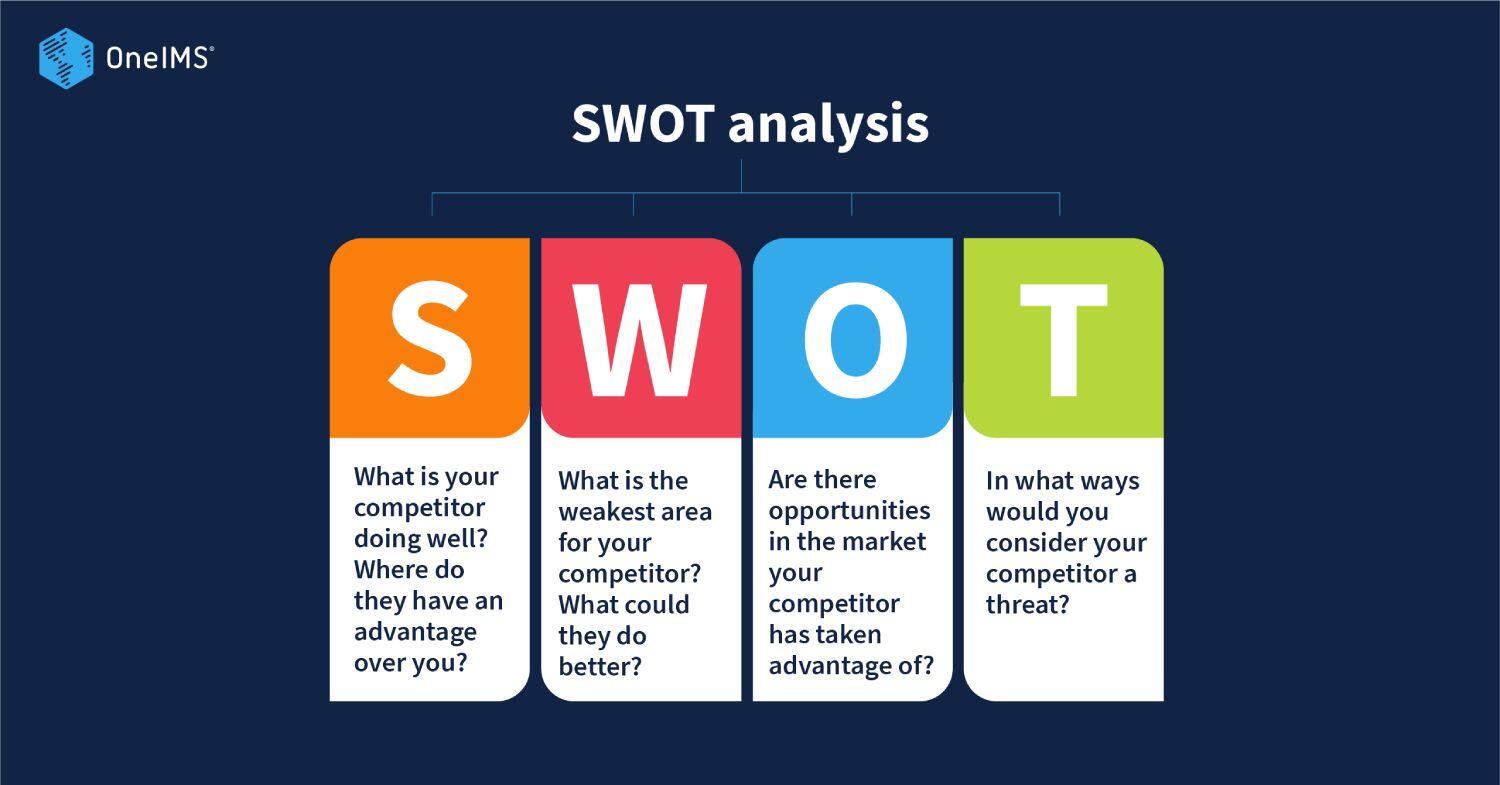 OneIMS®

SWOT analysis

S

What is your competitor doing well? Where do they have an advantage over you?

W

What is the weakest area for your competitor? What could they do better?

O

Are there opportunities in the market your competitor has taken advantage of?

T

In what ways would you consider your competitor a threat?